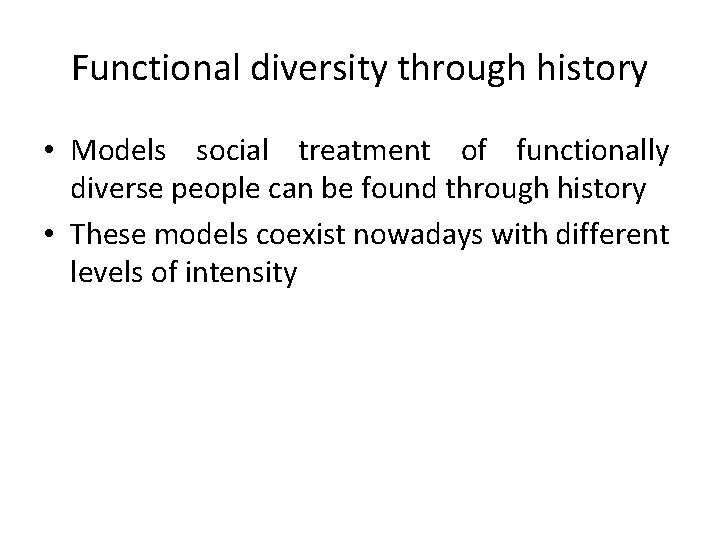 Functional diversity through history

• Models social treatment of functionally diverse people can be found through history
• These models coexist nowadays with different levels of intensity